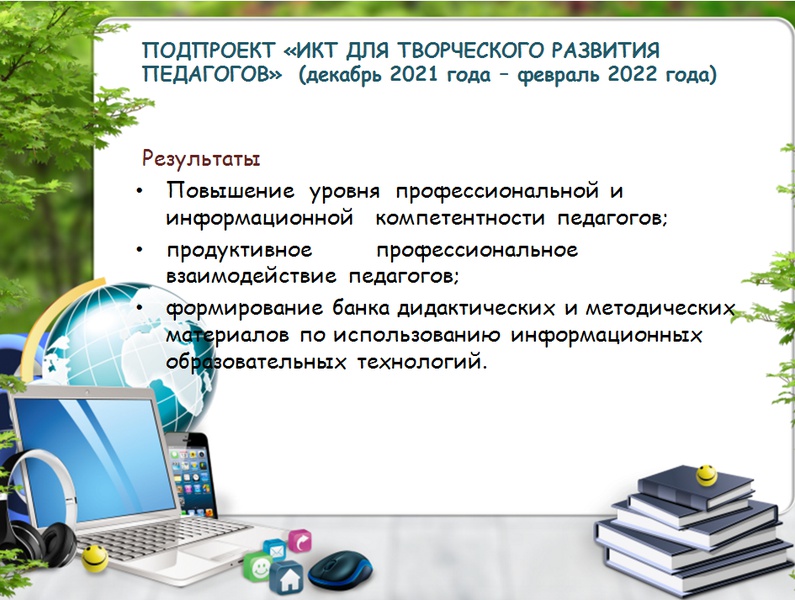 ПОДПРОЕКТ «ИКТ ДЛЯ ТВОРЧЕСКОГО РАЗВИТИЯ ПЕДАГОГОВ» (декабрь 2021 года – февраль 2022 года)

Результаты

• Повышение уровня профессиональной и информационной компетентности педагогов;
• продуктивное профессиональное взаимодействие педагогов;
• формирование банка дидактических и методических материалов по использованию информационных образовательных технологий.